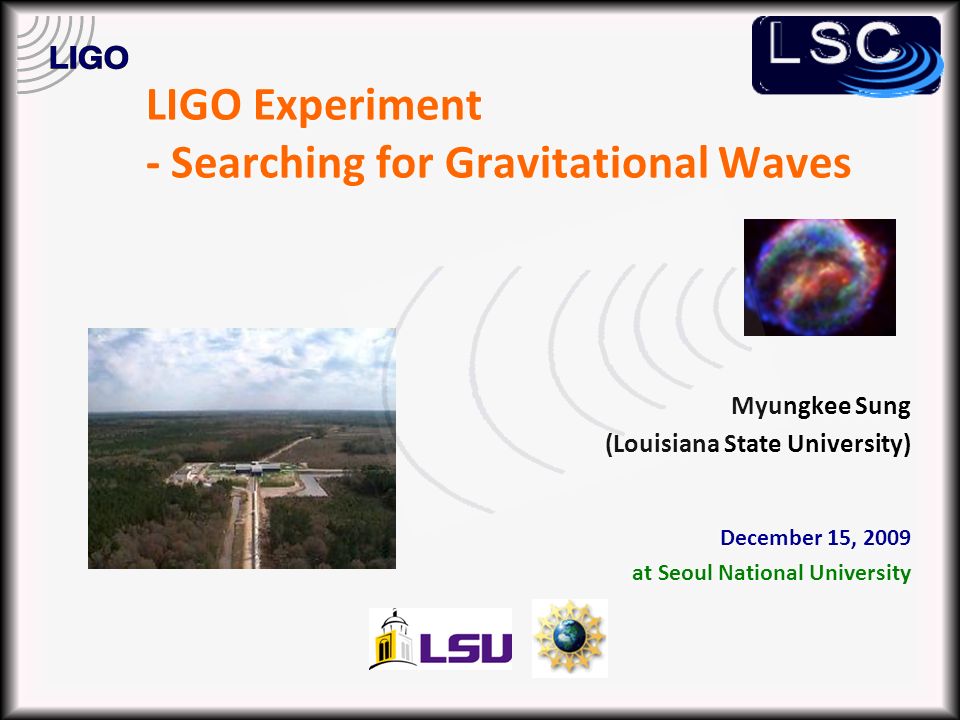 LIGO

LSC

LIGO Experiment
- Searching for Gravitational Waves

Myungkee Sung
(Louisiana State University)

December 15, 2009
at Seoul National University

LSU